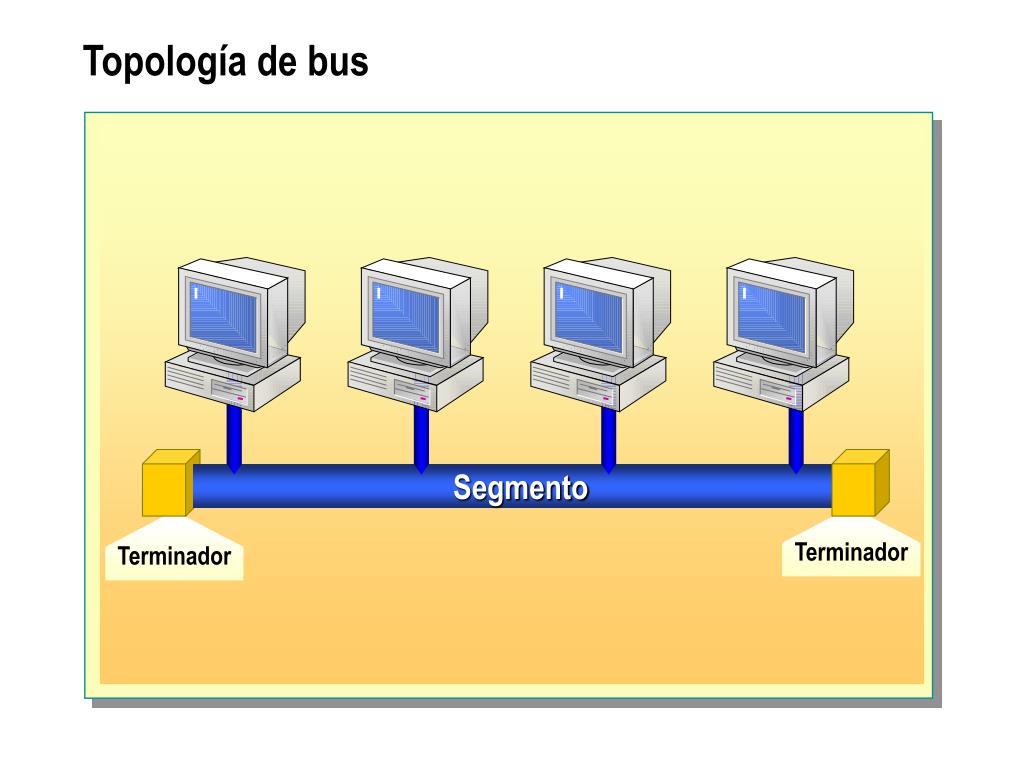 Topología de bus

Segmento

Terminador

Terminador